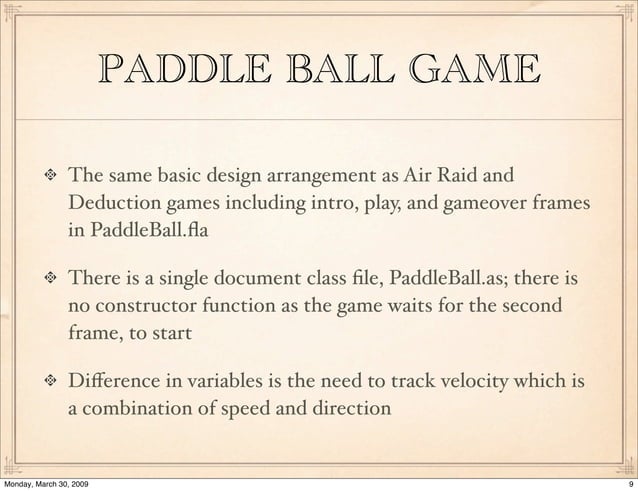 PADDLE BALL GAME

❖ The same basic design arrangement as Air Raid and Deduction games including intro, play, and gameover frames in PaddleBall.fla

❖ There is a single document class file, PaddleBall.as; there is no constructor function as the game waits for the second frame, to start

❖ Difference in variables is the need to track velocity which is a combination of speed and direction

Monday, March 30, 2009

9